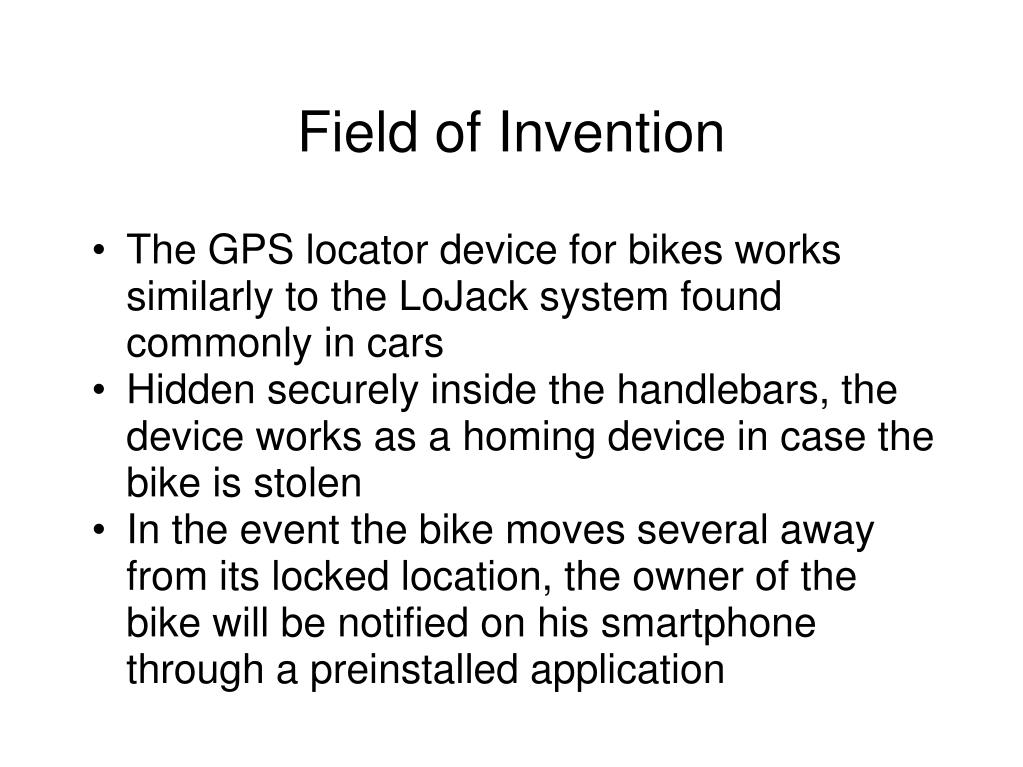 Field of Invention

• The GPS locator device for bikes works similarly to the LoJack system found commonly in cars
• Hidden securely inside the handlebars, the device works as a homing device in case the bike is stolen
• In the event the bike moves several away from its locked location, the owner of the bike will be notified on his smartphone through a preinstalled application